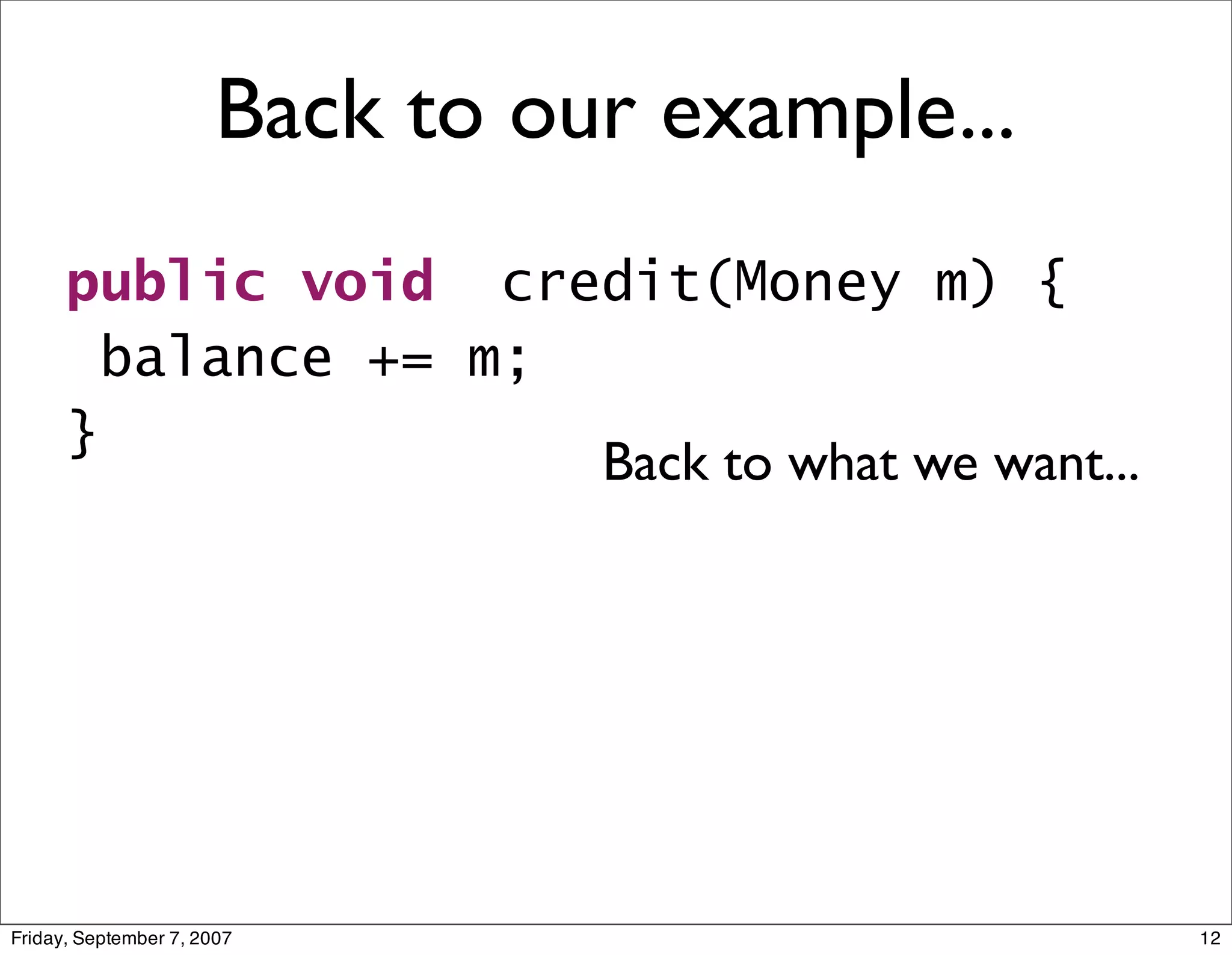 Back to our example...

public void  credit(Money m) {
 balance += m;
}

Back to what we want...

Friday, September 7, 2007

12